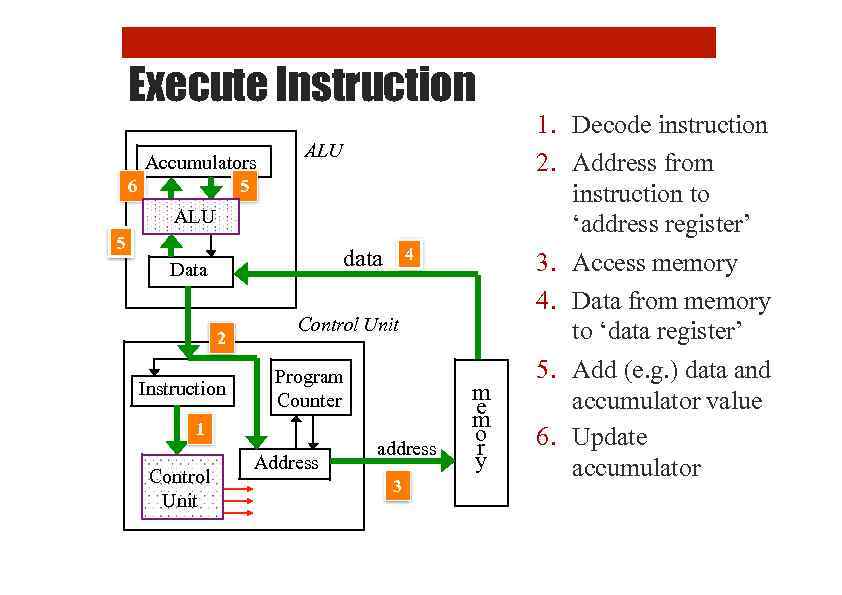 Execute Instruction

ALU

Accumulators

6

5

ALU

5

Data

data

4

Control Unit

2

Instruction

Program Counter

1

Control Unit

Address

address

3

memory

1. Decode instruction
2. Address from instruction to ‘address register’
3. Access memory
4. Data from memory to ‘data register’
5. Add (e.g.) data and accumulator value
6. Update accumulator